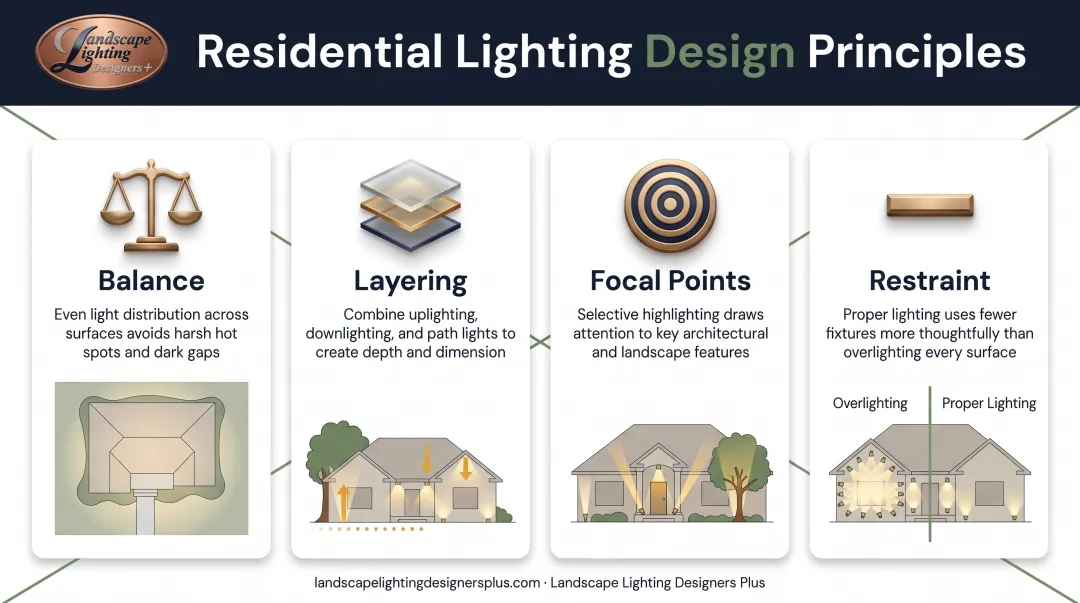 Landscape Lighting Designers+

Residential Lighting Design Principles

Balance

Even light distribution across surfaces avoids harsh hot spots and dark gaps

Layering

Combine uplighting, downlighting, and path lights to create depth and dimension

Focal Points

Selective highlighting draws attention to key architectural and landscape features

Restraint

Proper lighting uses fewer fixtures more thoughtfully than overlighting every surface

Overlighting

Proper Lighting

landscapelightingdesignersplus.com · Landscape Lighting Designers Plus